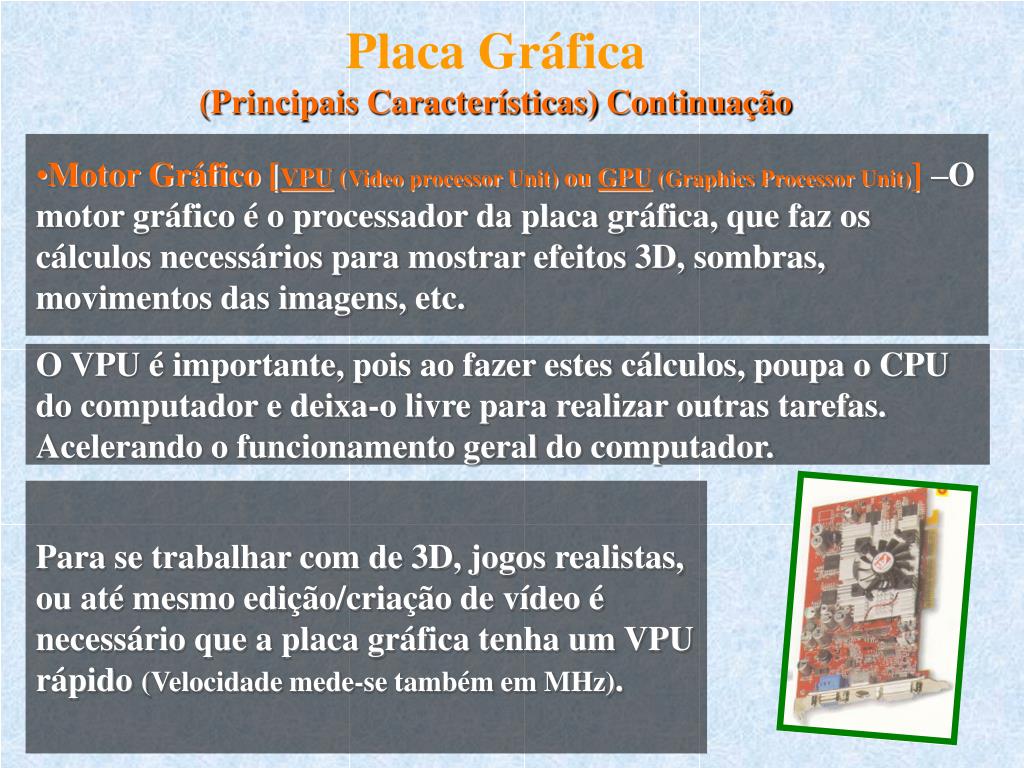 Placa Gráfica
(Principais Características) Continuação

•Motor Gráfico [VPU (Video processor Unit) ou GPU (Graphics Processor Unit)] –O motor gráfico é o processador da placa gráfica, que faz os cálculos necessários para mostrar efeitos 3D, sombras, movimentos das imagens, etc.

O VPU é importante, pois ao fazer estes cálculos, poupa o CPU do computador e deixa-o livre para realizar outras tarefas. Acelerando o funcionamento geral do computador.

Para se trabalhar com de 3D, jogos realistas, ou até mesmo edição/criação de vídeo é necessário que a placa gráfica tenha um VPU rápido (Velocidade mede-se também em MHz).